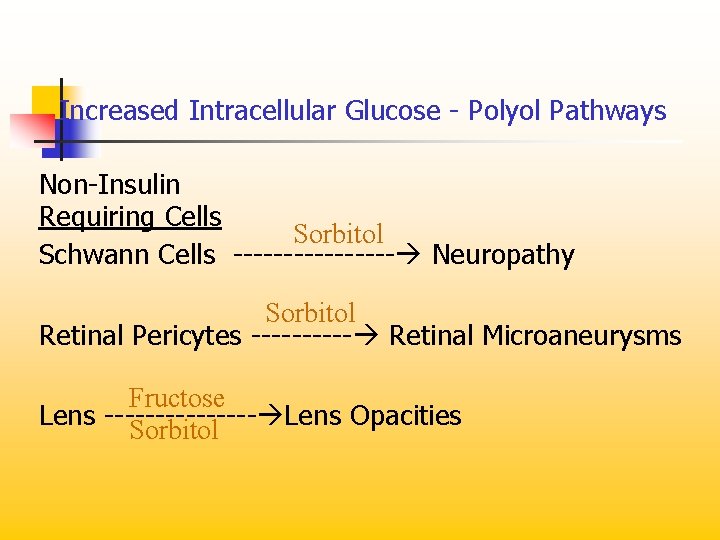 Increased Intracellular Glucose - Polyol Pathways

Non-Insulin
Requiring Cells

Sorbitol
Schwann Cells ----------------→ Neuropathy

Sorbitol
Retinal Pericytes ----------→ Retinal Microaneurysms

Fructose
Lens ---------------→Lens Opacities
Sorbitol